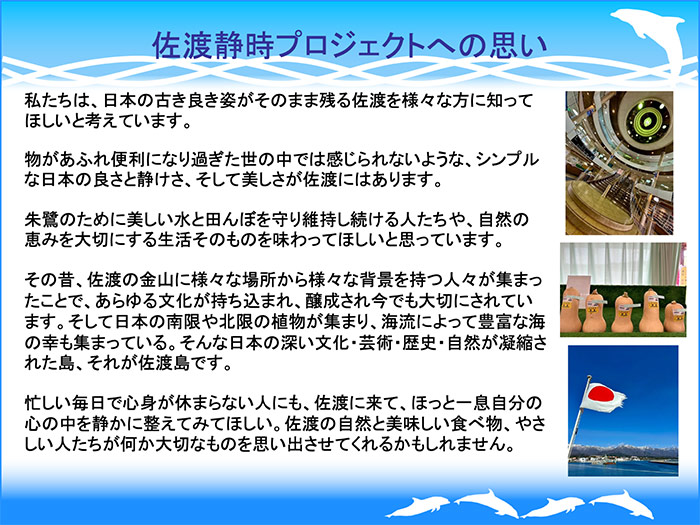 佐渡静時プロジェクトへの思い

私たちは、日本の古き良き姿がそのまま残る佐渡を様々な方に知ってほしいと考えています。

物があふれ便利になり過ぎた世の中では感じられないような、シンプルな日本の良さと静けさ、そして美しさが佐渡にはあります。

朱鷺のために美しい水と田んぼを守り維持し続ける人たちや、自然の恵みを大切にする生活そのものを味わってほしいと思っています。

その昔、佐渡の金山に様々な場所から様々な背景を持つ人々が集まったことで、あらゆる文化が持ち込まれ、醸成され今でも大切にされています。そして日本の南限や北限の植物が集まり、海流によって豊富な海の幸も集まっている。そんな日本の深い文化・芸術・歴史・自然が凝縮された島、それが佐渡島です。

忙しい毎日で心身が休まらない人にも、佐渡に来て、ほっと一息自分の心の中を静かに整えてみてほしい。佐渡の自然と美味しい食べ物、やさしい人たちが何か大切なものを思い出させてくれるかもしれません。